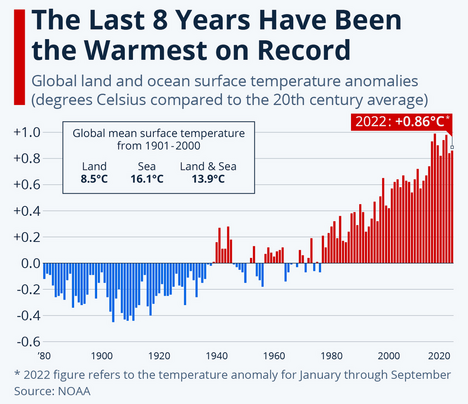 The Last 8 Years Have Been the Warmest on Record

Global land and ocean surface temperature anomalies (degrees Celsius compared to the 20th century average)

2022: +0.86°C*

Global mean surface temperature from 1901-2000

| Land | Sea | Land & Sea |
|---|---|---|
| 8.5°C | 16.1°C | 13.9°C |

+1.0
+0.8
+0.6
+0.4
+0.2
0.0
-0.2
-0.4
-0.6

'80
1900
1920
1940
1960
1980
2000
2020

* 2022 figure refers to the temperature anomaly for January through September
Source: NOAA